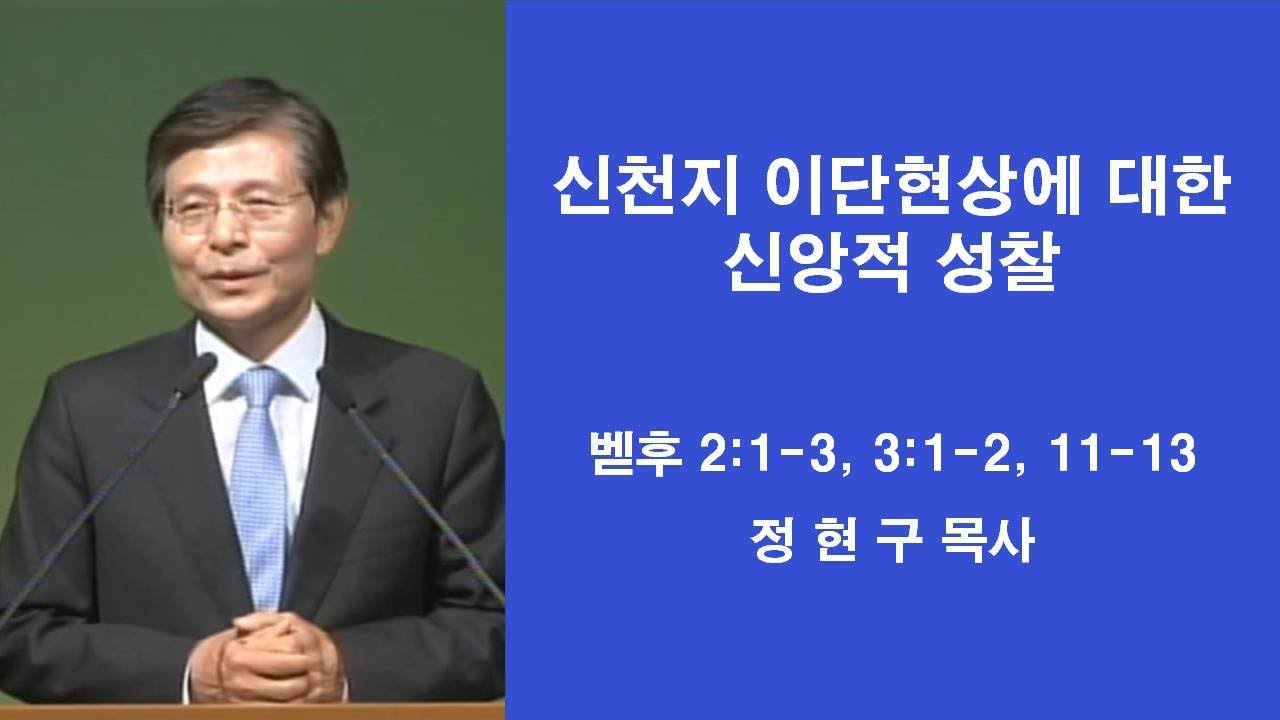 신천지 이단현상에 대한 신앙적 성찰

벧후 2:1-3, 3:1-2, 11-13

정 현 구 목사